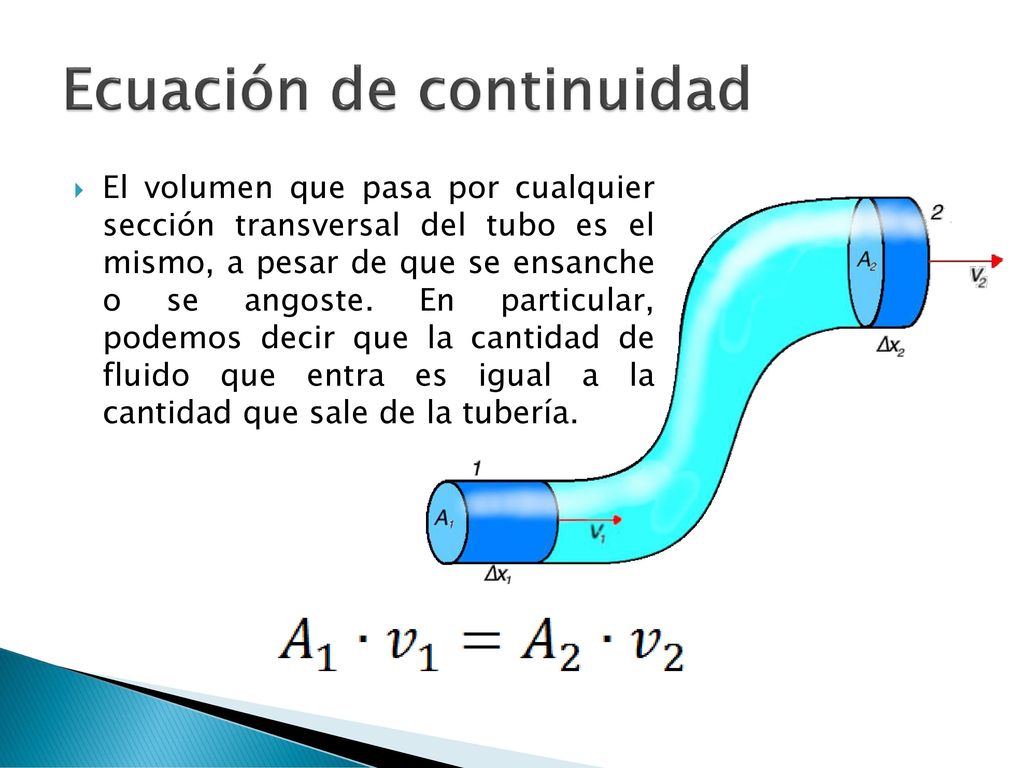 Ecuación de continuidad

El volumen que pasa por cualquier sección transversal del tubo es el mismo, a pesar de que se ensanche o se angoste. En particular, podemos decir que la cantidad de fluido que entra es igual a la cantidad que sale de la tubería.

2
$A_2$
$v_2$
$\Delta x_2$
1
$A_1$
$v_1$
$\Delta x_1$

$A_1 \cdot v_1 = A_2 \cdot v_2$